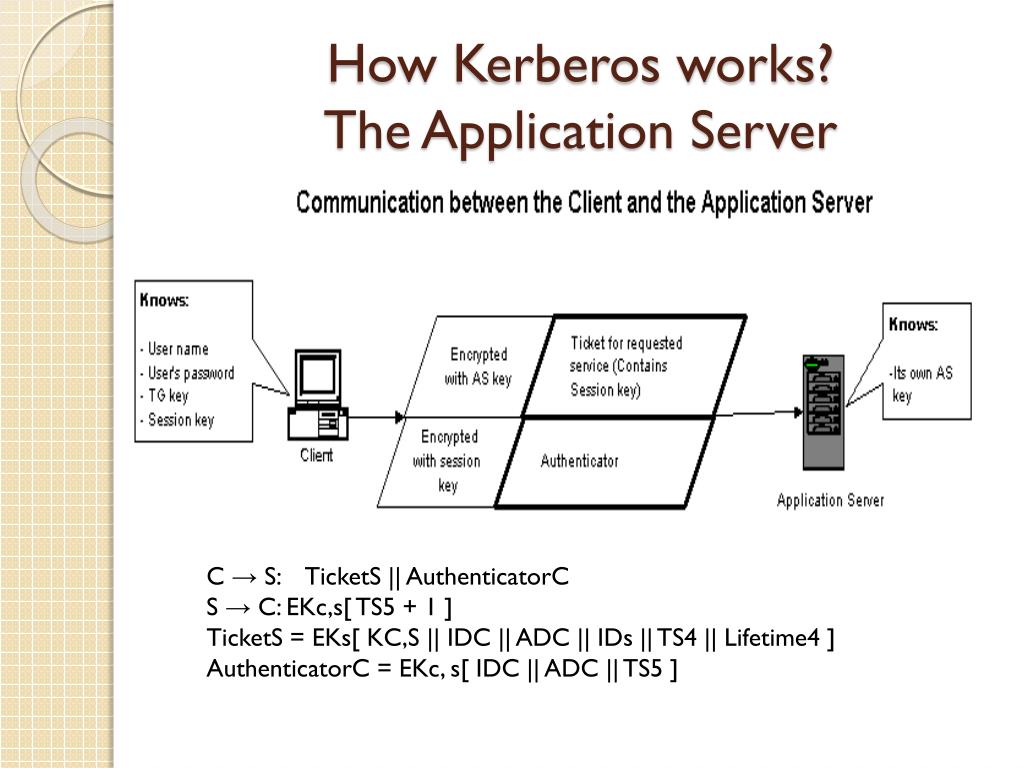 How Kerberos works?
The Application Server

Communication between the Client and the Application Server

Knows:

- User name
- User's password
- TG key
- Session key

Client

Encrypted with AS key

Ticket for requested service (Contains Session key)

Encrypted with session key

Authenticator

Knows:

-Its own AS key

Application Server

C → S: TicketS || AuthenticatorC
S → C: EKc,s[ TS5 + 1 ]
TicketS = EKs[ KC,S || IDC || ADC || IDs || TS4 || Lifetime4 ]
AuthenticatorC = EKc, s[ IDC || ADC || TS5 ]